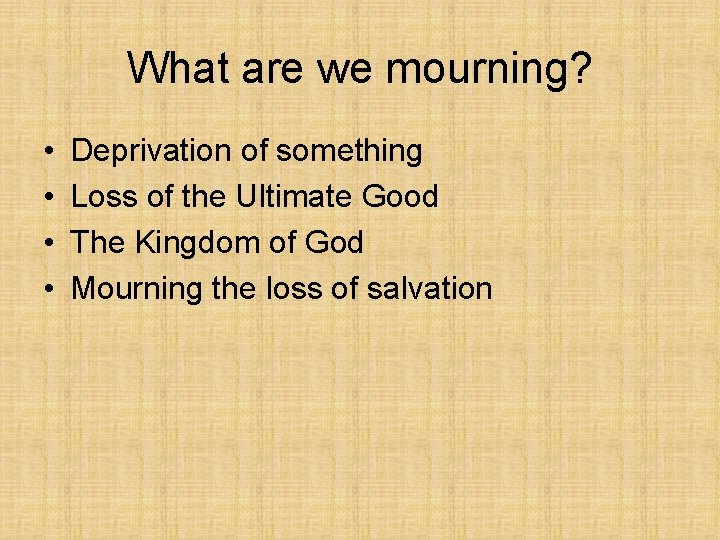 What are we mourning?

• Deprivation of something
• Loss of the Ultimate Good
• The Kingdom of God
• Mourning the loss of salvation